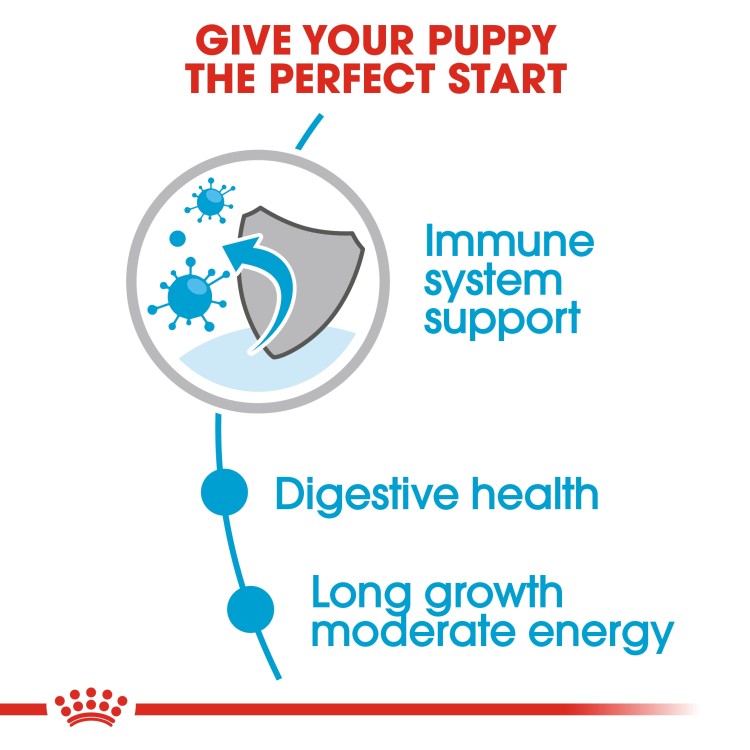 GIVE YOUR PUPPY THE PERFECT START

Immune system support

Digestive health

Long growth moderate energy